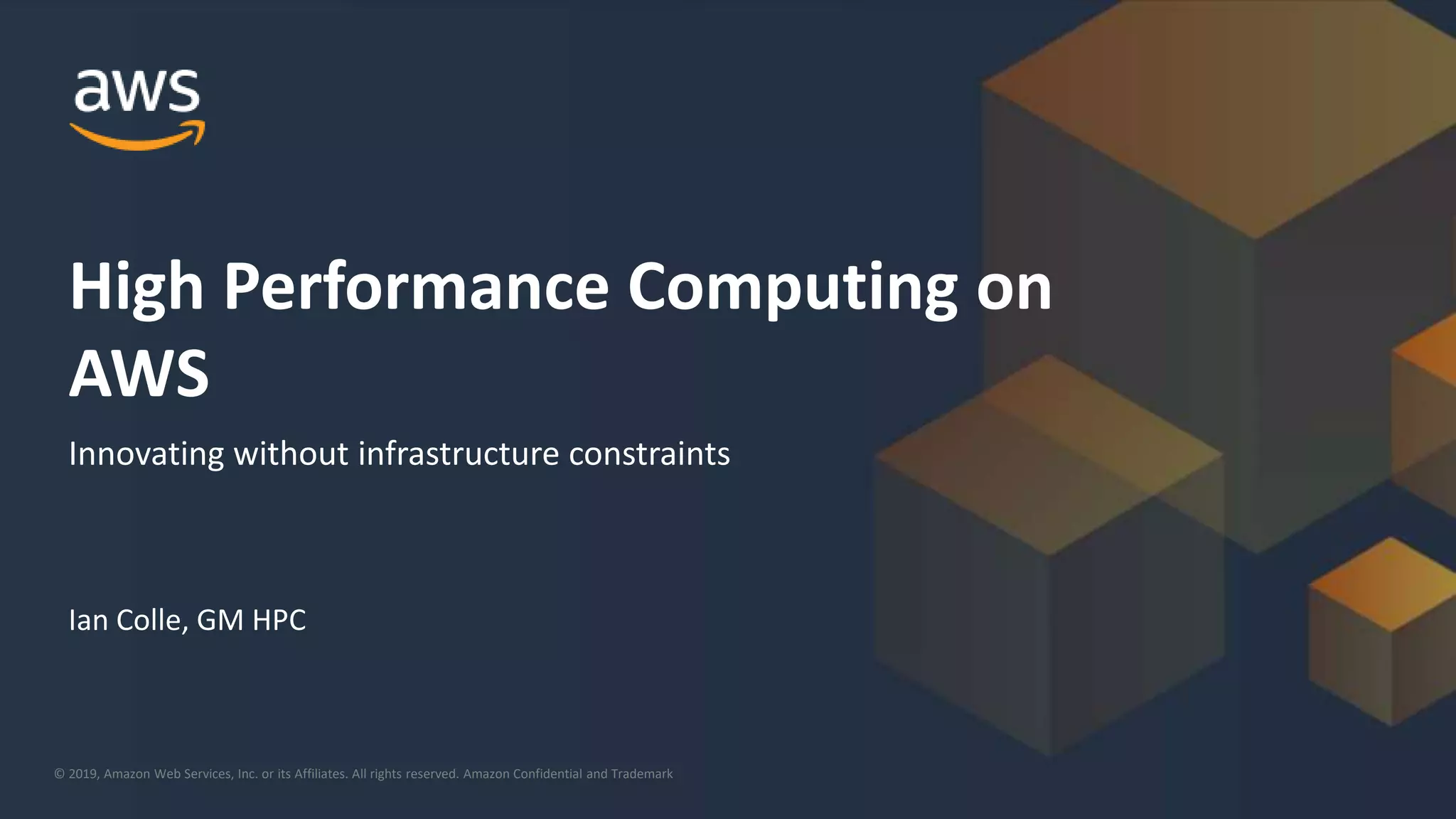 aws

High Performance Computing on AWS

Innovating without infrastructure constraints

Ian Colle, GM HPC

© 2019, Amazon Web Services, Inc. or its Affiliates. All rights reserved. Amazon Confidential and Trademark